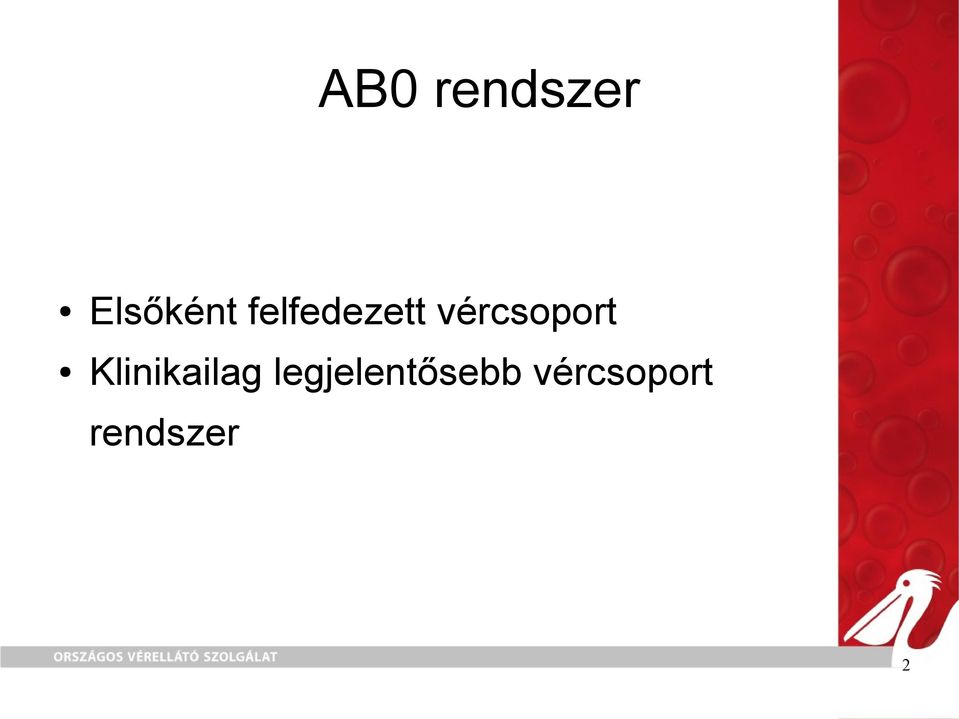 AB0 rendszer

• Elsőként felfedezett vércsoport
• Klinikailag legjelentősebb vércsoport rendszer

ORSZÁGOS VÉRELLÁTÓ SZOLGÁLAT

2